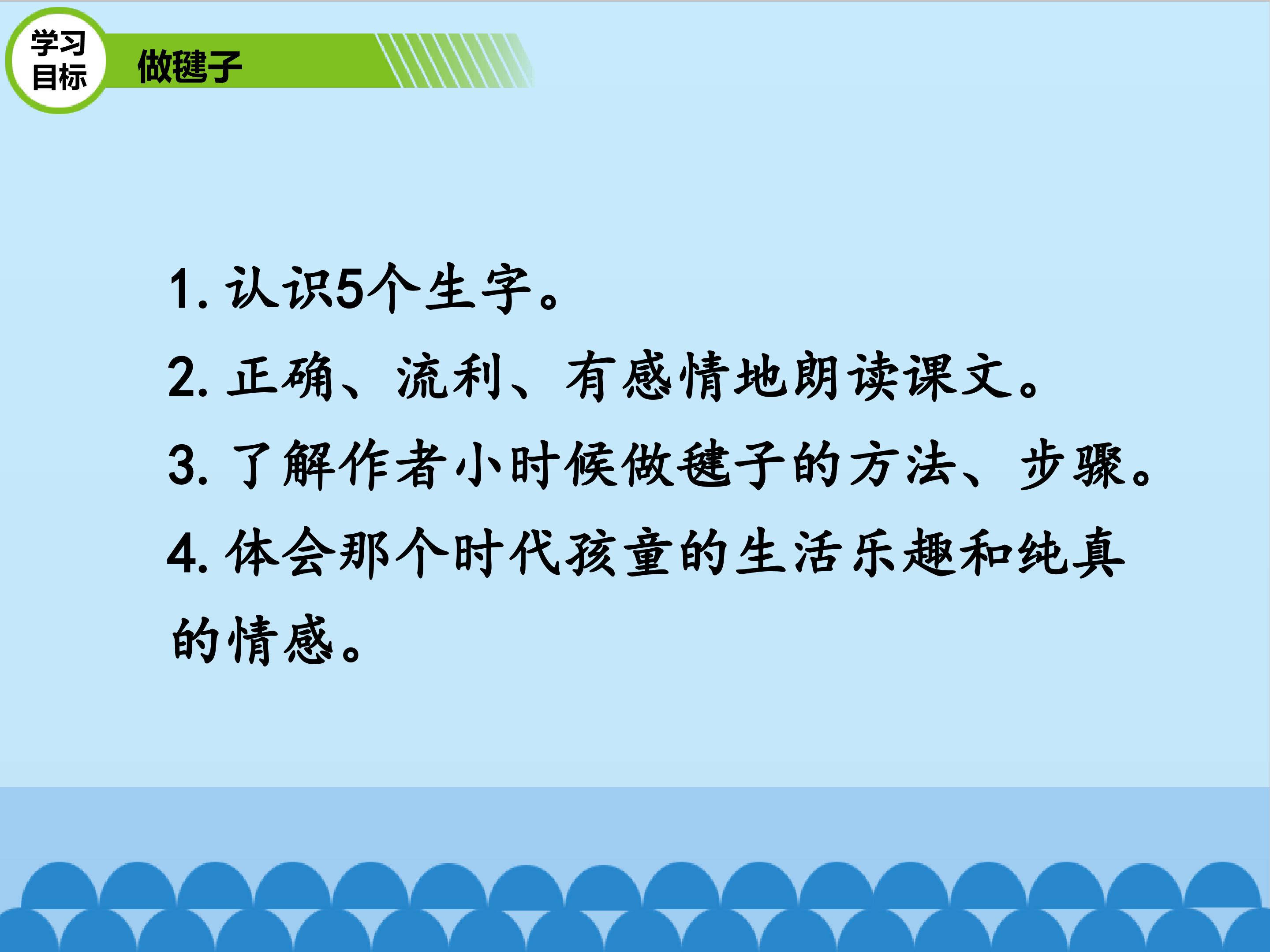 学习目标

做毽子

1. 认识5个生字。

2. 正确、流利、有感情地朗读课文。

3. 了解作者小时候做毽子的方法、步骤。

4. 体会那个时代孩童的生活乐趣和纯真的情感。